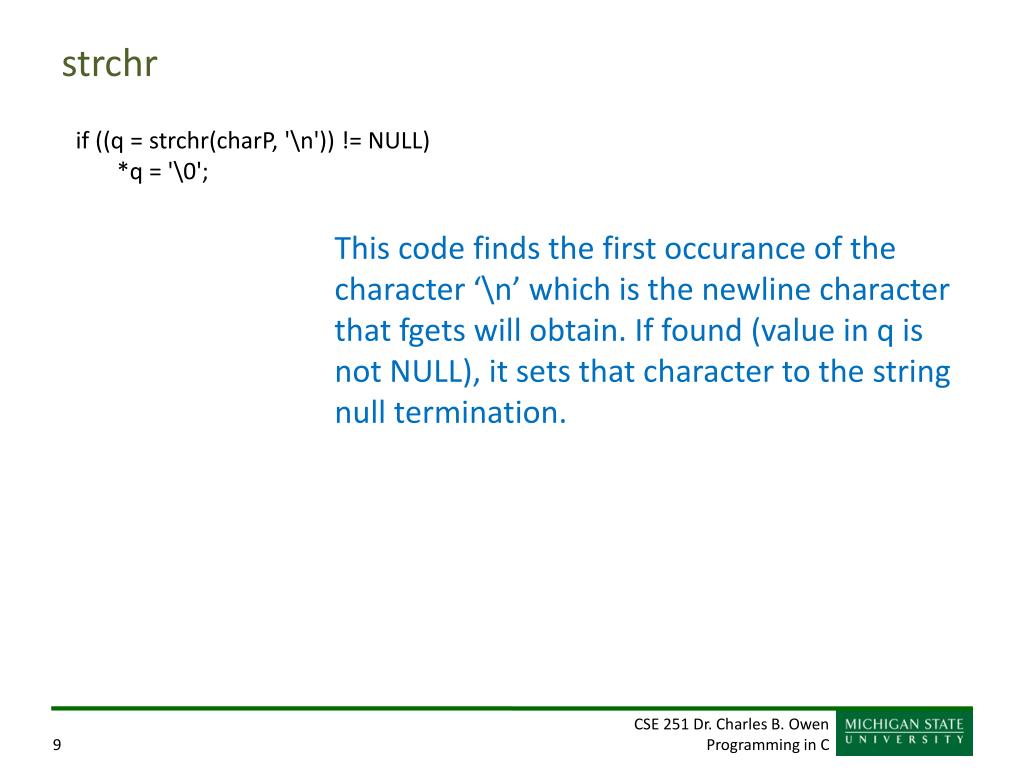 strchr

if ((q = strchr(charP, '\n')) != NULL)
*q = '\0';

This code finds the first occurance of the character ‘\n’ which is the newline character that fgets will obtain. If found (value in q is not NULL), it sets that character to the string null termination.

9

CSE 251 Dr. Charles B. Owen
Programming in C

MICHIGAN STATE
UNIVERSITY